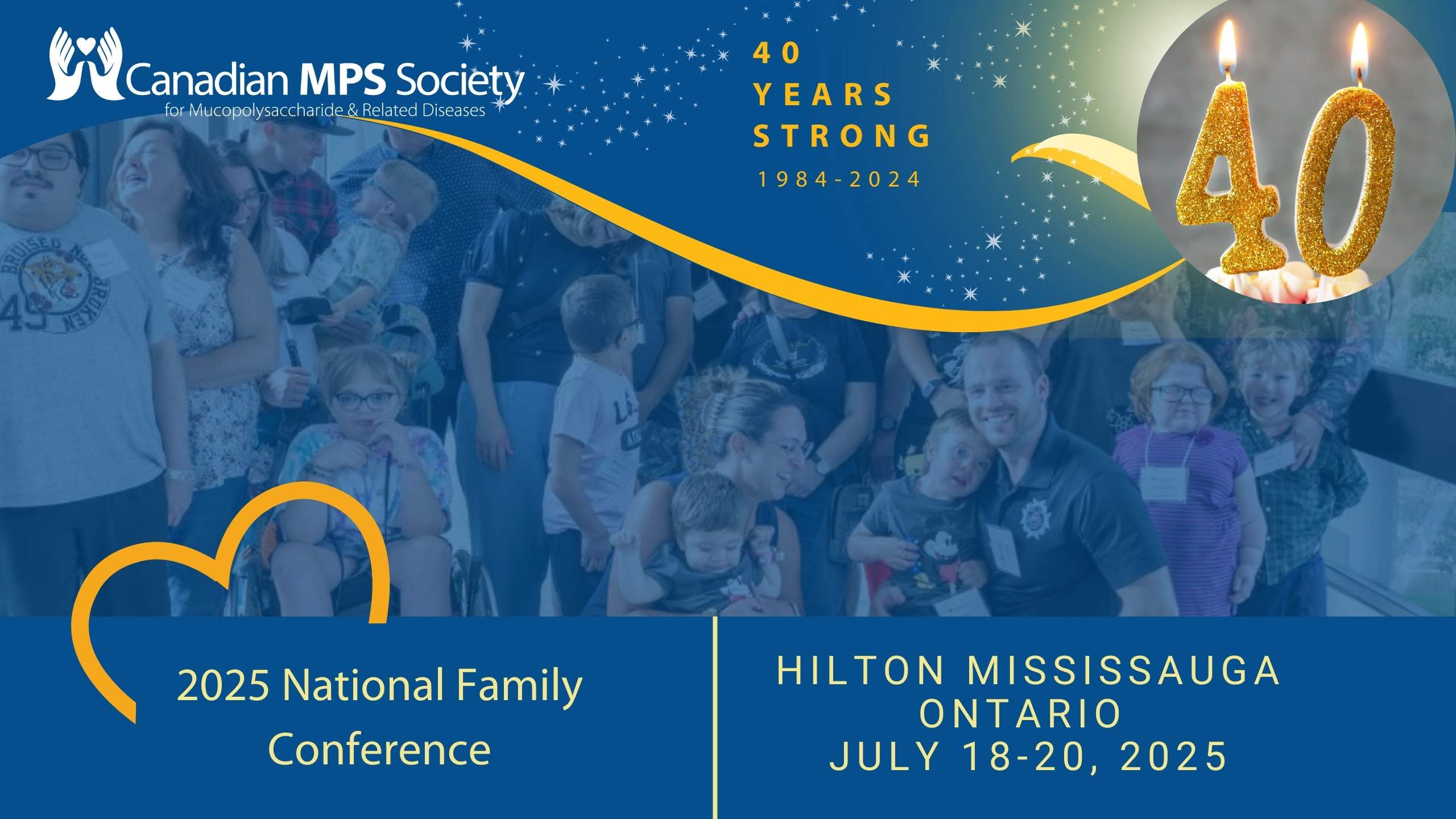 Canadian MPS Society
for Mucopolysaccharide & Related Diseases

40
YEARS
STRONG
1984-2024

40

2025 National Family Conference

HILTON MISSISSAUGA
ONTARIO
JULY 18-20, 2025